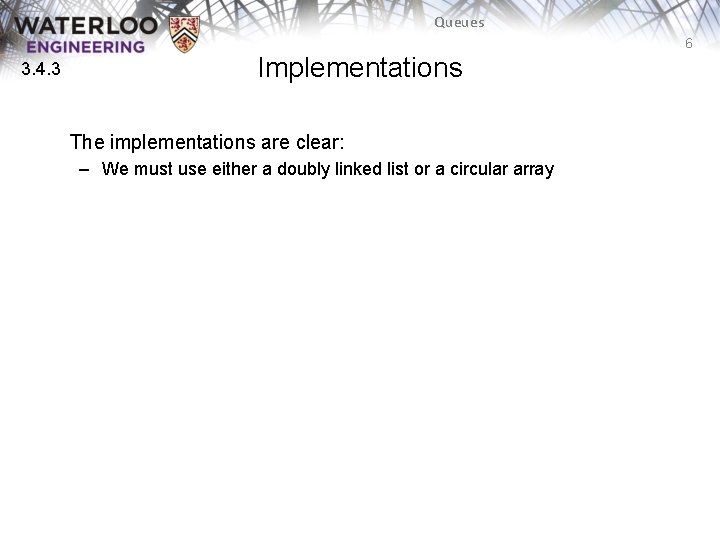 WATERLOO ENGINEERING

Queues

6

3.4.3

Implementations

The implementations are clear:

– We must use either a doubly linked list or a circular array